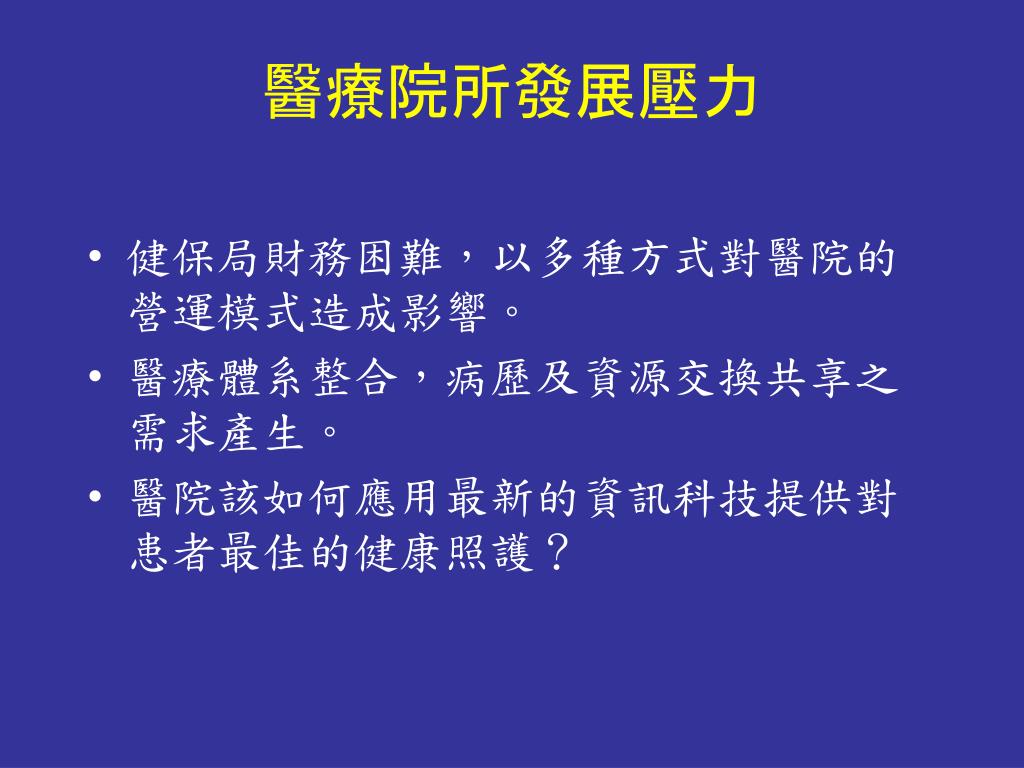 醫療院所發展壓力

• 健保局財務困難，以多種方式對醫院的營運模式造成影響。
• 醫療體系整合，病歷及資源交換共享之需求產生。
• 醫院該如何應用最新的資訊科技提供對患者最佳的健康照護？